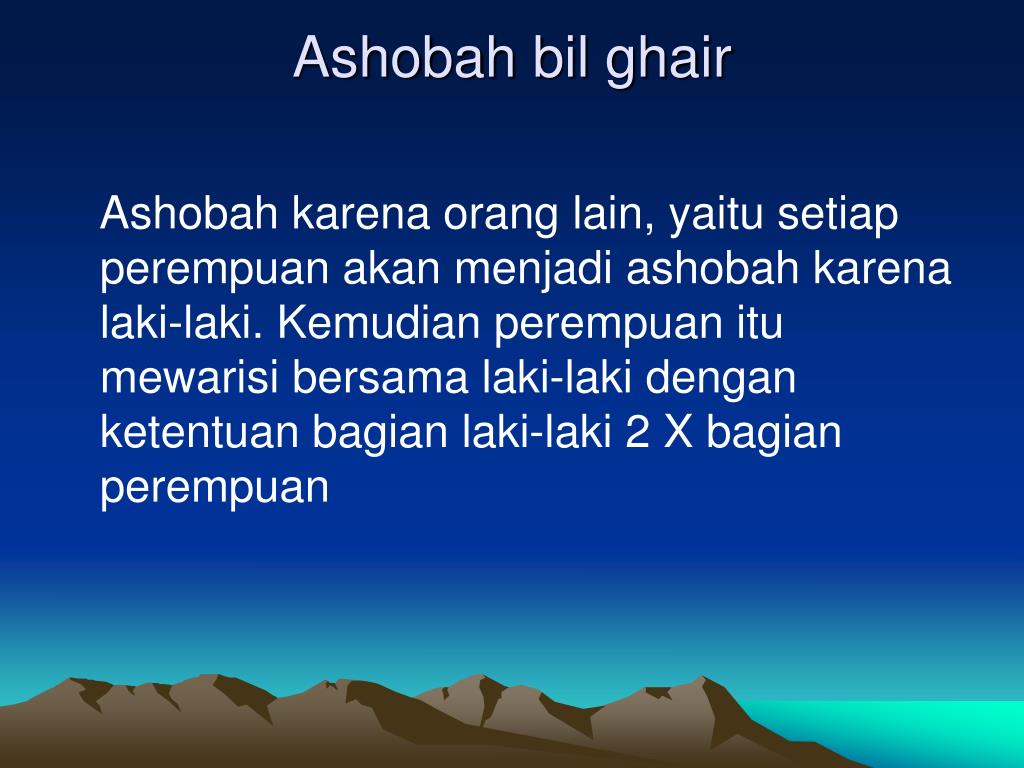 Ashobah bil ghair

Ashobah karena orang lain, yaitu setiap perempuan akan menjadi ashobah karena laki-laki. Kemudian perempuan itu mewarisi bersama laki-laki dengan ketentuan bagian laki-laki 2 X bagian perempuan